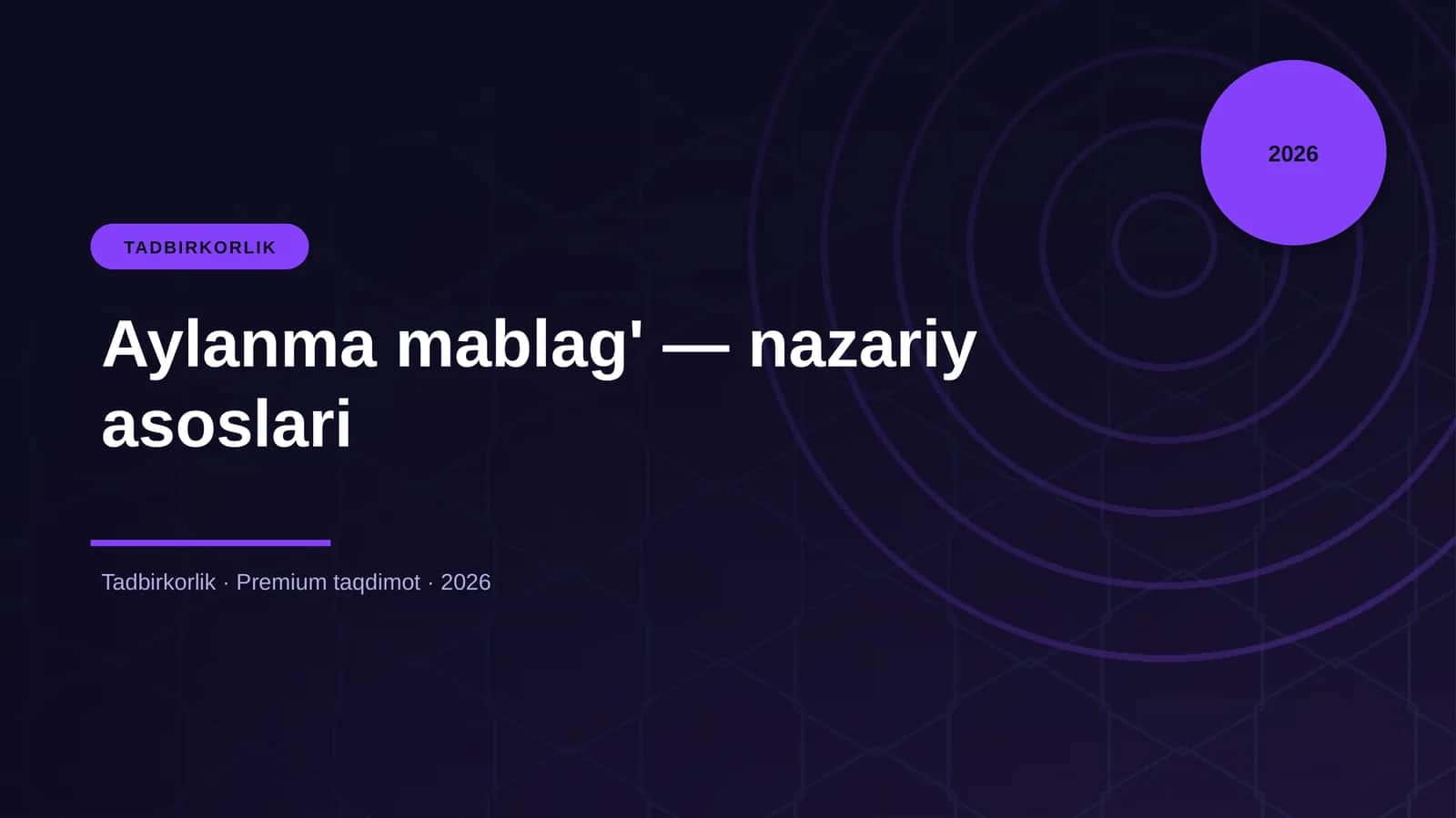 2026

TADBIRKORLIK

Aylanma mablag' — nazariy asoslari

Tadbirkorlik · Premium taqdimot · 2026